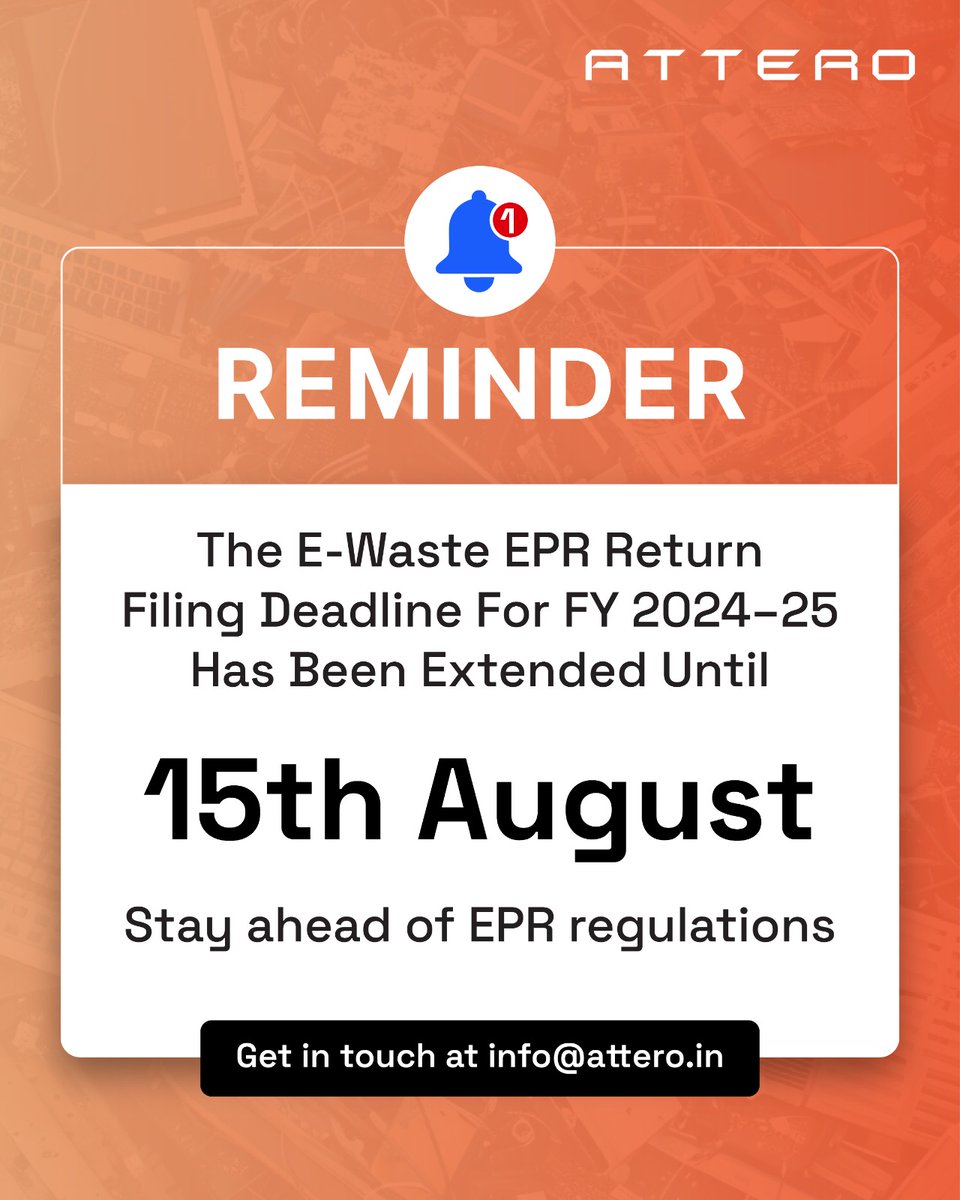 ATTERO

1

REMINDER

The E-Waste EPR Return Filing Deadline For FY 2024-25 Has Been Extended Until

15th August

Stay ahead of EPR regulations

Get in touch at info@attero.in